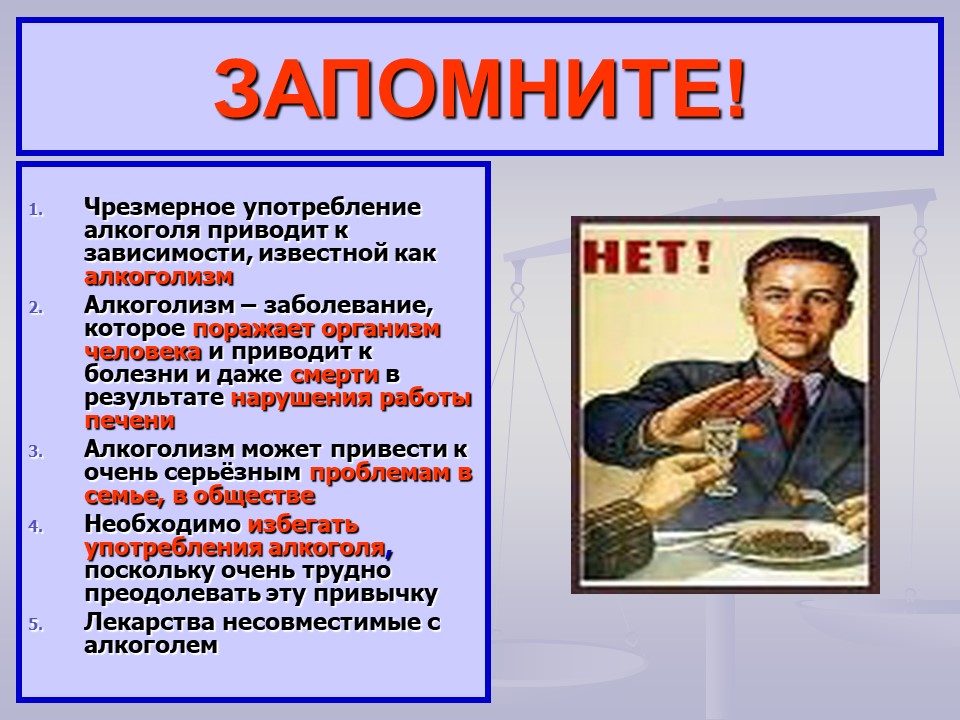 ЗАПОМНИТЕ!

1. Чрезмерное употребление алкоголя приводит к зависимости, известной как алкоголизм
2. Алкоголизм – заболевание, которое поражает организм человека и приводит к болезни и даже смерти в результате нарушения работы печени
3. Алкоголизм может привести к очень серьёзным проблемам в семье, в обществе
4. Необходимо избегать употребления алкоголя, поскольку очень трудно преодолевать эту привычку
5. Лекарства несовместимые с алкоголем

НЕТ!